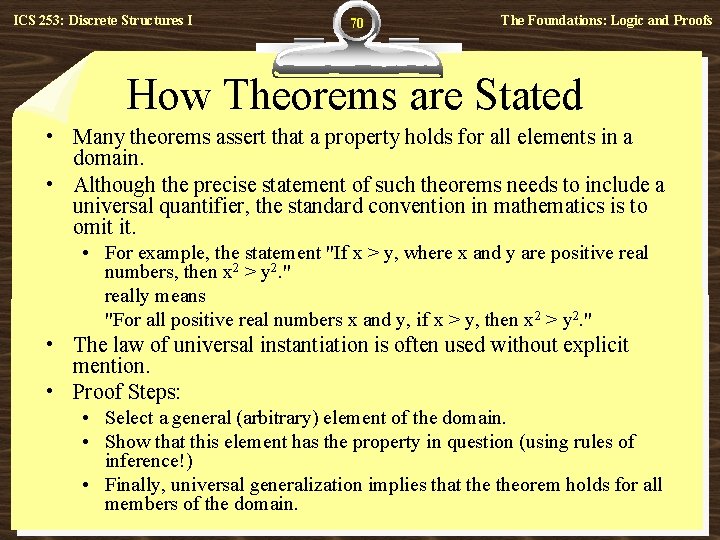 ICS 253: Discrete Structures I

70

The Foundations: Logic and Proofs

How Theorems are Stated

• Many theorems assert that a property holds for all elements in a domain.

• Although the precise statement of such theorems needs to include a universal quantifier, the standard convention in mathematics is to omit it.

• For example, the statement "If x > y, where x and y are positive real numbers, then $x^2 > y^2$."
really means
"For all positive real numbers x and y, if x > y, then $x^2 > y^2$."

• The law of universal instantiation is often used without explicit mention.

• Proof Steps:

• Select a general (arbitrary) element of the domain.

• Show that this element has the property in question (using rules of inference!)

• Finally, universal generalization implies that the theorem holds for all members of the domain.